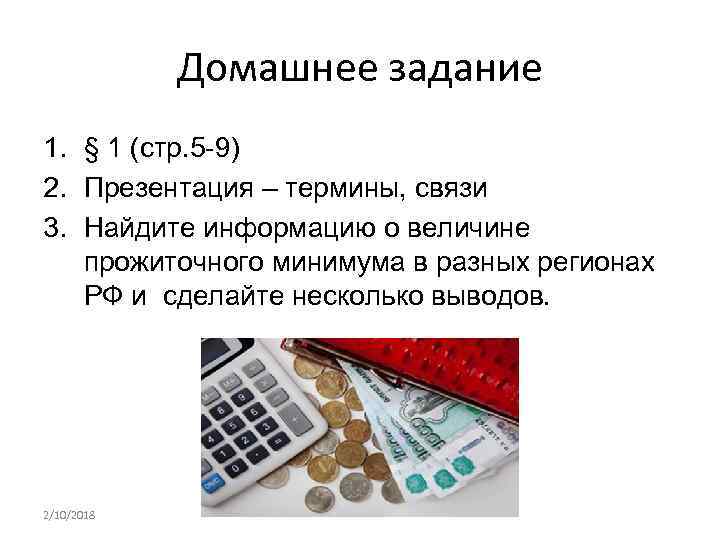 Домашнее задание

1. § 1 (стр.5-9)
2. Презентация – термины, связи
3. Найдите информацию о величине прожиточного минимума в разных регионах РФ и сделайте несколько выводов.

2/10/2018